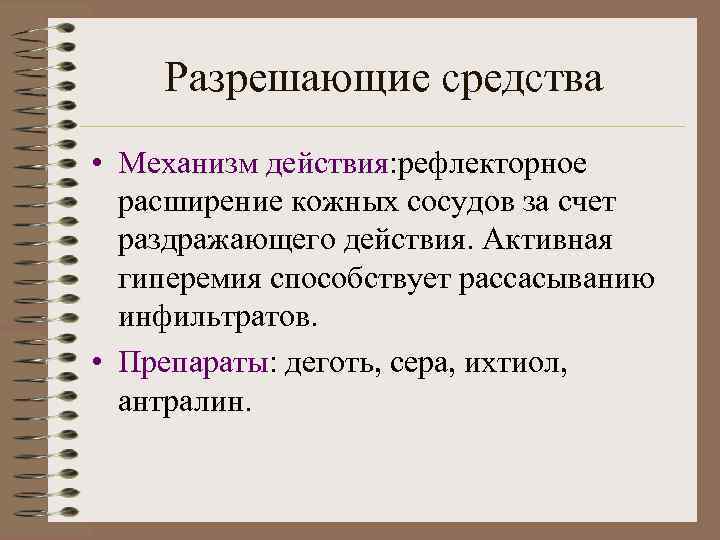 Разрешающие средства

• Механизм действия:рефлекторное расширение кожных сосудов за счет раздражающего действия. Активная гиперемия способствует рассасыванию инфильтратов.

• Препараты: деготь, сера, ихтиол, антралин.